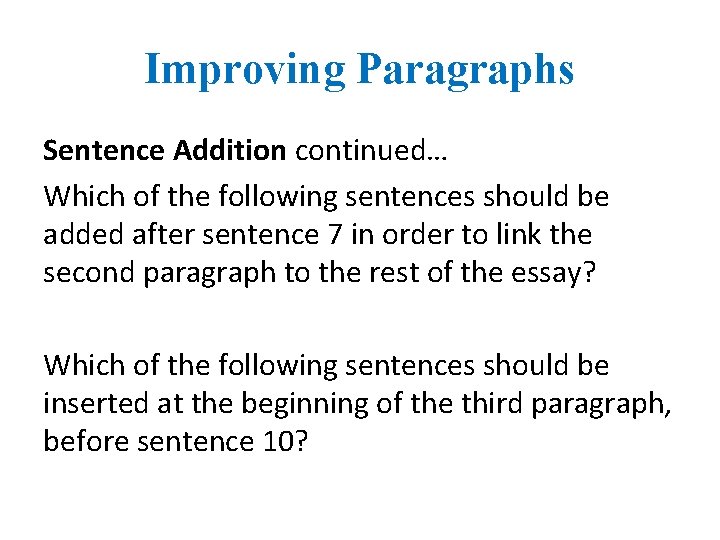 Improving Paragraphs

Sentence Addition continued…

Which of the following sentences should be added after sentence 7 in order to link the second paragraph to the rest of the essay?

Which of the following sentences should be inserted at the beginning of the third paragraph, before sentence 10?